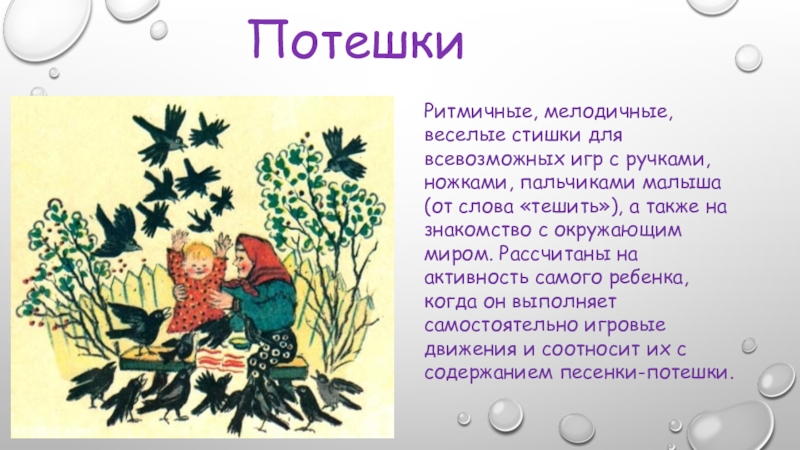 Потешки

Ритмичные, мелодичные, веселые стишки для всевозможных игр с ручками, ножками, пальчиками малыша (от слова «тешить»), а также на знакомство с окружающим миром. Рассчитаны на активность самого ребенка, когда он выполняет самостоятельно игровые движения и соотносит их с содержанием песенки-потешки.